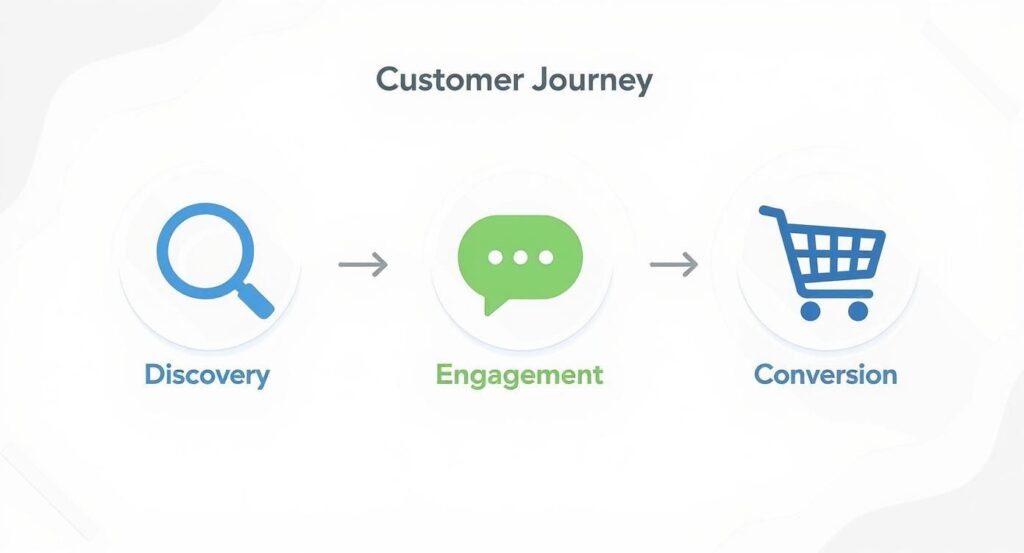 Customer Journey

Discovery

Engagement

Conversion